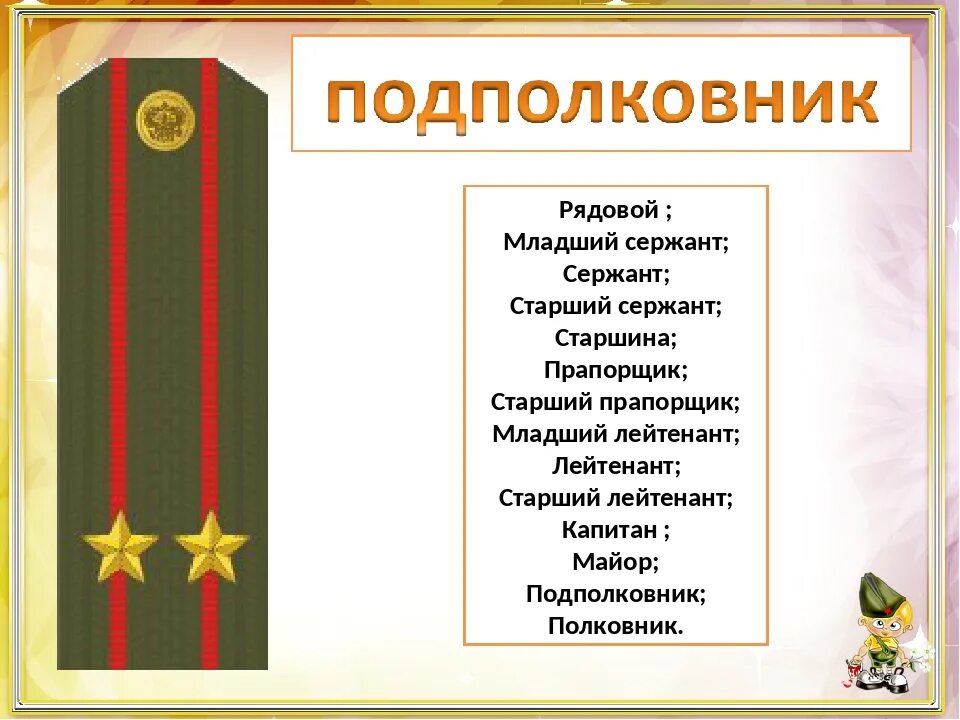 ПОДПОЛКОВНИК

Рядовой ;
Младший сержант;
Сержант;
Старший сержант;
Старшина;
Прапорщик;
Старший прапорщик;
Младший лейтенант;
Лейтенант;
Старший лейтенант;
Капитан ;
Майор;
Подполковник;
Полковник.